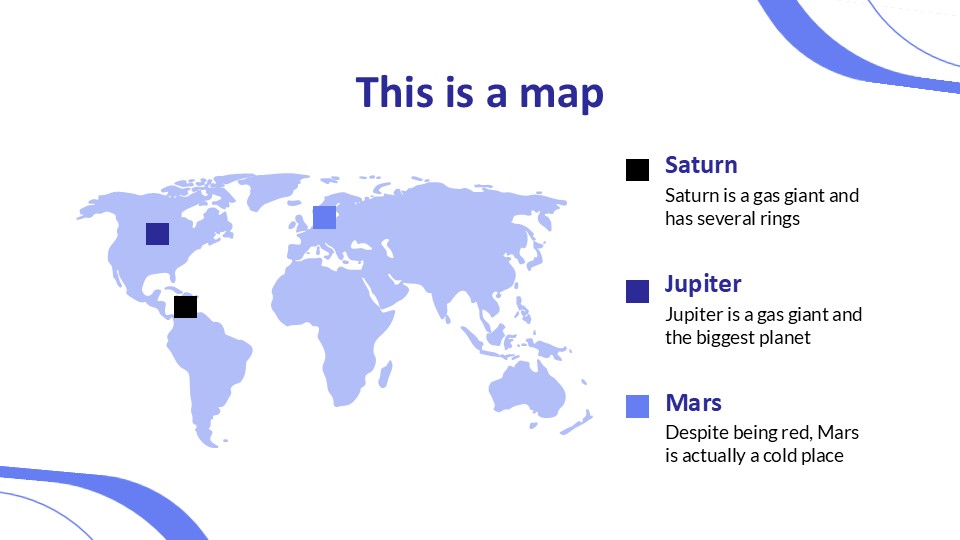 This is a map

Saturn
Saturn is a gas giant and has several rings

Jupiter
Jupiter is a gas giant and the biggest planet

Mars
Despite being red, Mars is actually a cold place